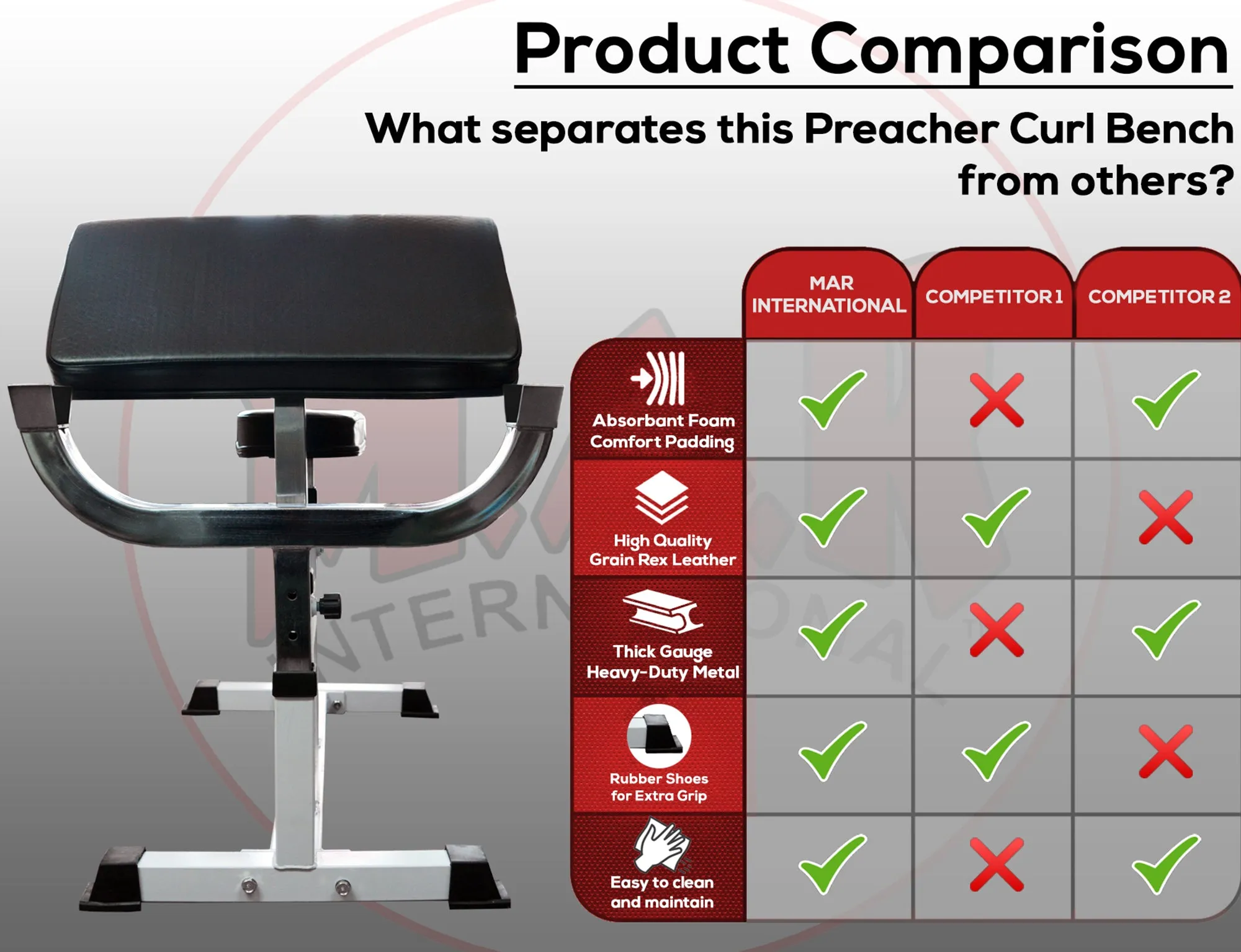 Product Comparison

What separates this Preacher Curl Bench from others?

| | MAR INTERNATIONAL | COMPETITOR 1 | COMPETITOR 2 |
|---|---|---|---|
| Absorbant Foam Comfort Padding | ✓ | ✗ | ✓ |
| High Quality Grain Rex Leather | ✓ | ✓ | ✗ |
| Thick Gauge Heavy-Duty Metal | ✓ | ✗ | ✓ |
| Rubber Shoes for Extra Grip | ✓ | ✓ | ✗ |
| Easy to clean and maintain | ✓ | ✗ | ✓ |

INTERNATIONAL